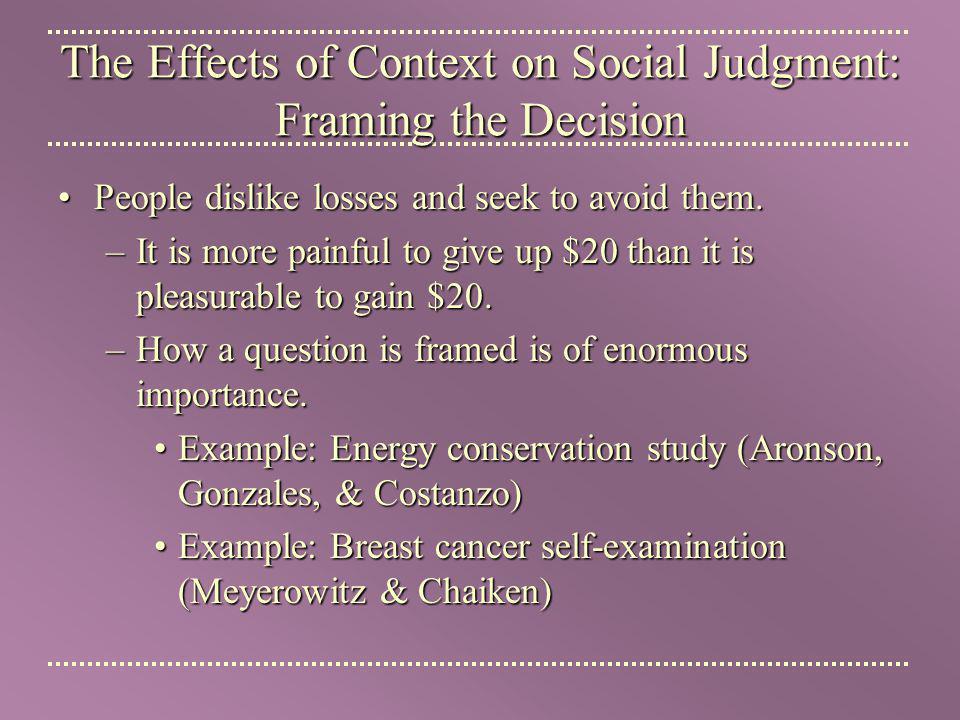 The Effects of Context on Social Judgment: Framing the Decision

• People dislike losses and seek to avoid them.
 – It is more painful to give up \$20 than it is pleasurable to gain \$20.
 – How a question is framed is of enormous importance.
  • Example: Energy conservation study (Aronson, Gonzales, & Costanzo)
  • Example: Breast cancer self-examination (Meyerowitz & Chaiken)